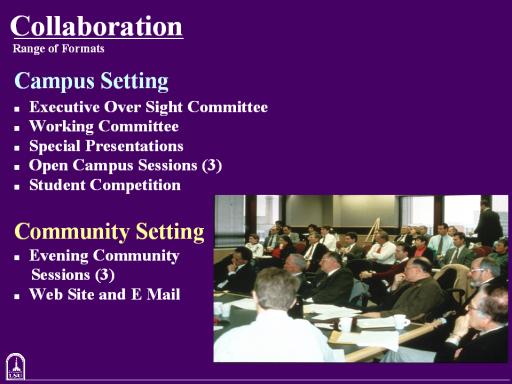 Collaboration
Range of Formats

Campus Setting
- Executive Over Sight Committee
- Working Committee
- Special Presentations
- Open Campus Sessions (3)
- Student Competition

Community Setting
- Evening Community Sessions (3)
- Web Site and E Mail

LSU